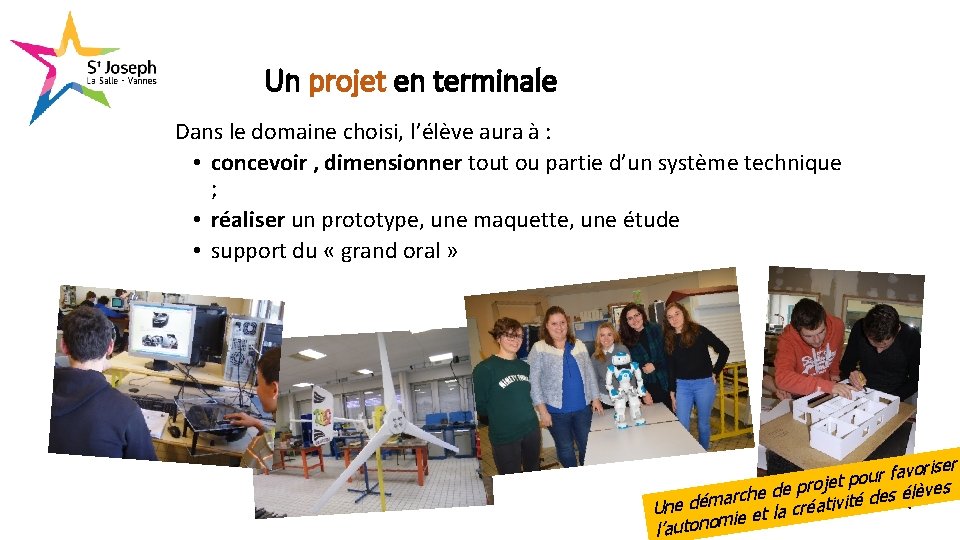 St Joseph
La Salle - Vannes

Un projet en terminale

Dans le domaine choisi, l'élève aura à :
• concevoir , dimensionner tout ou partie d'un système technique ;
• réaliser un prototype, une maquette, une étude
• support du « grand oral »

Une démarche de projet pour favoriser l'autonomie et la créativité des élèves